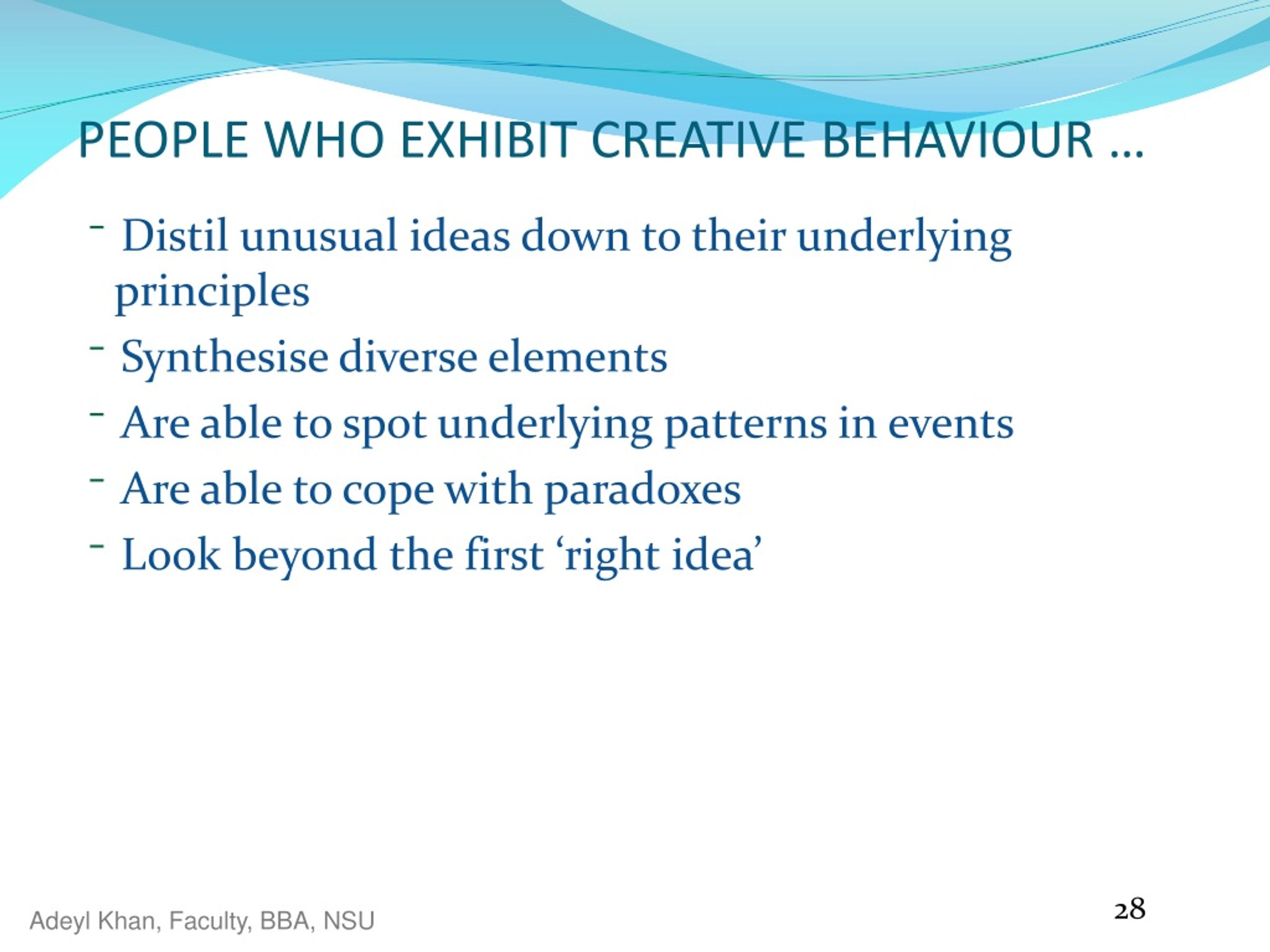 PEOPLE WHO EXHIBIT CREATIVE BEHAVIOUR …

- Distil unusual ideas down to their underlying principles
- Synthesise diverse elements
- Are able to spot underlying patterns in events
- Are able to cope with paradoxes
- Look beyond the first ‘right idea’

Adeyl Khan, Faculty, BBA, NSU

28